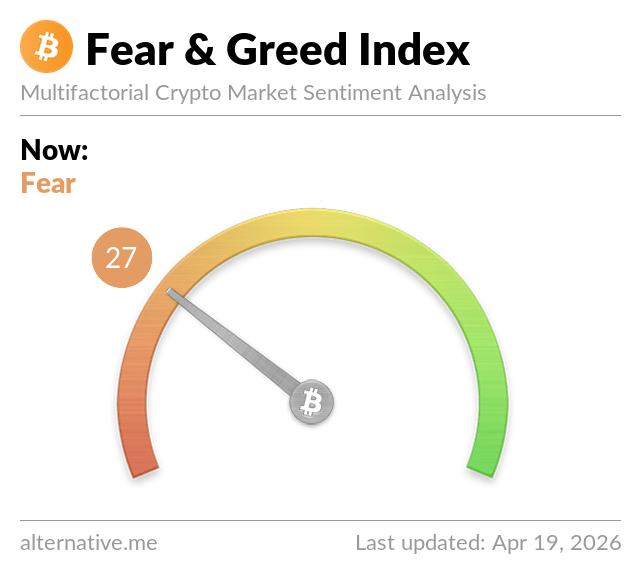 Fear & Greed Index
Multifactorial Crypto Market Sentiment Analysis

Now:
Fear

27

alternative.me

Last updated: Apr 19, 2026